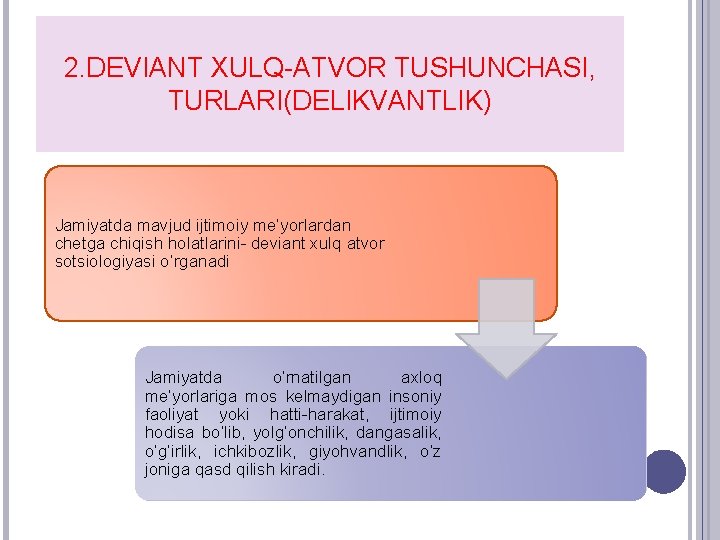 2.DEVIANT XULQ-ATVOR TUSHUNCHASI, TURLARI(DELIKVANTLIK)

Jamiyatda mavjud ijtimoiy me'yorlardan chetga chiqish holatlarini- deviant xulq atvor sotsiologiyasi o'rganadi

Jamiyatda o'rnatilgan axloq me'yorlariga mos kelmaydigan insoniy faoliyat yoki hatti-harakat, ijtimoiy hodisa bo'lib, yolg'onchilik, dangasalik, o'g'irlik, ichkibozlik, giyohvandlik, o'z joniga qasd qilish kiradi.